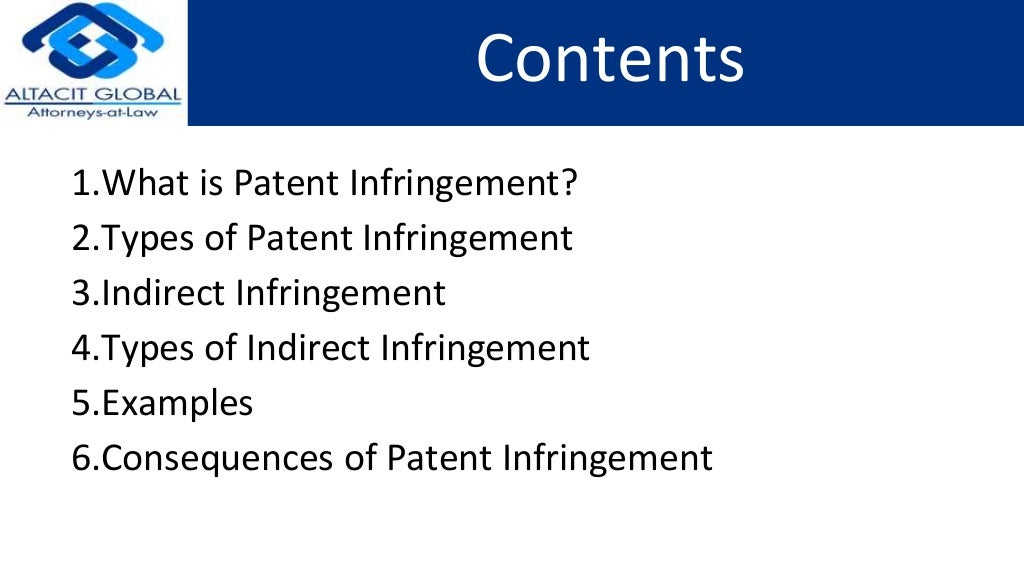 ALTACIT GLOBAL
Attorneys-at-Law

Contents

1.What is Patent Infringement?
2.Types of Patent Infringement
3.Indirect Infringement
4.Types of Indirect Infringement
5.Examples
6.Consequences of Patent Infringement